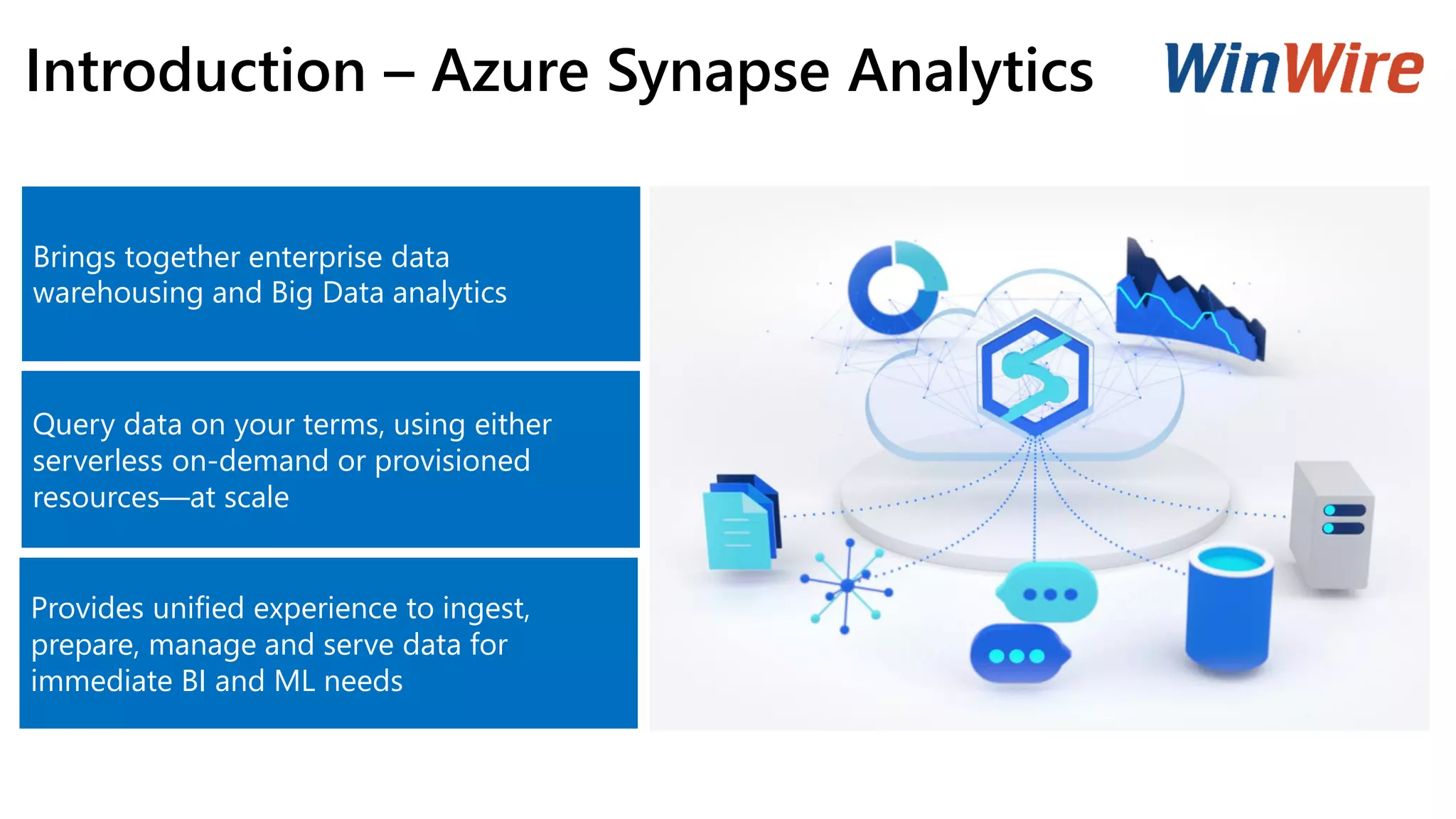 Introduction – Azure Synapse Analytics

WinWire

Brings together enterprise data warehousing and Big Data analytics

Query data on your terms, using either serverless on-demand or provisioned resources—at scale

Provides unified experience to ingest, prepare, manage and serve data for immediate BI and ML needs